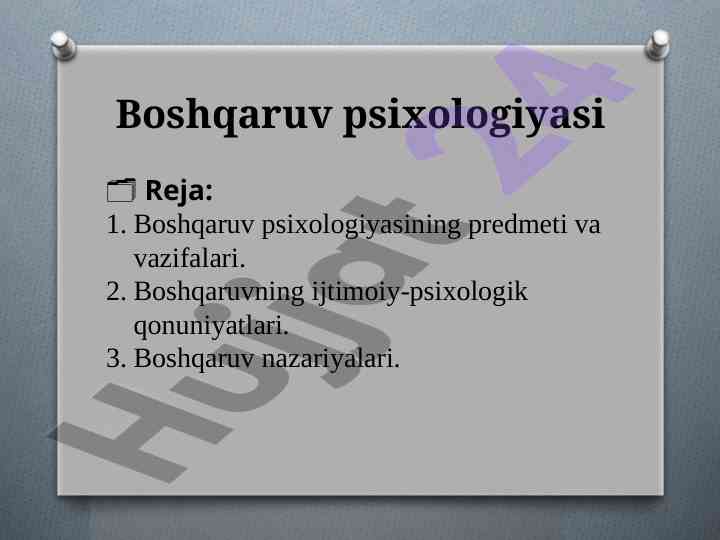 Boshqaruv psixologiyasi

Reja:
1. Boshqaruv psixologiyasining predmeti va vazifalari.
2. Boshqaruvning ijtimoiy-psixologik qonuniyatlari.
3. Boshqaruv nazariyalari.

Hujjat 24